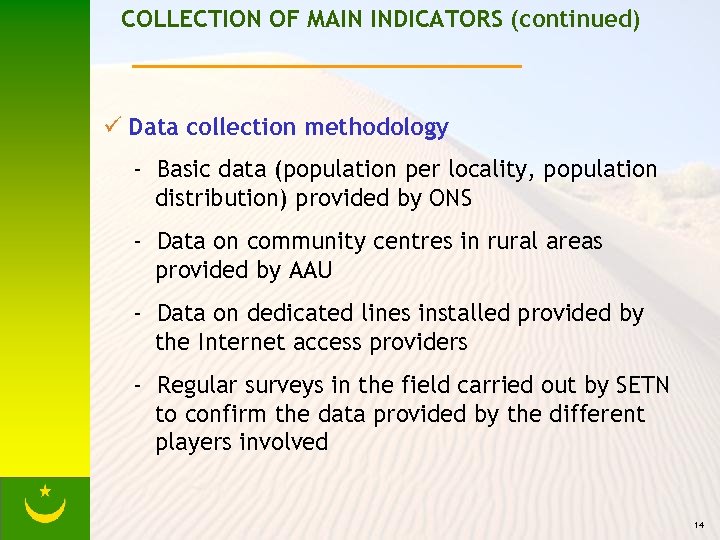 COLLECTION OF MAIN INDICATORS (continued)

✓ Data collection methodology

- Basic data (population per locality, population distribution) provided by ONS

- Data on community centres in rural areas provided by AAU

- Data on dedicated lines installed provided by the Internet access providers

- Regular surveys in the field carried out by SETN to confirm the data provided by the different players involved

14